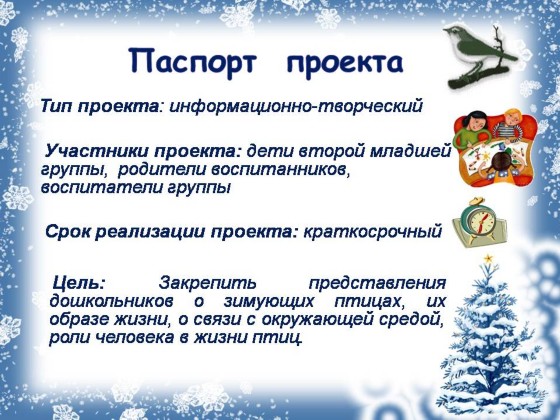 Паспорт проекта

Тип проекта: информационно-творческий

Участники проекта: дети второй младшей группы, родители воспитанников, воспитатели группы

Срок реализации проекта: краткосрочный

Цель: Закрепить представления дошкольников о зимующих птицах, их образе жизни, о связи с окружающей средой, роли человека в жизни птиц.